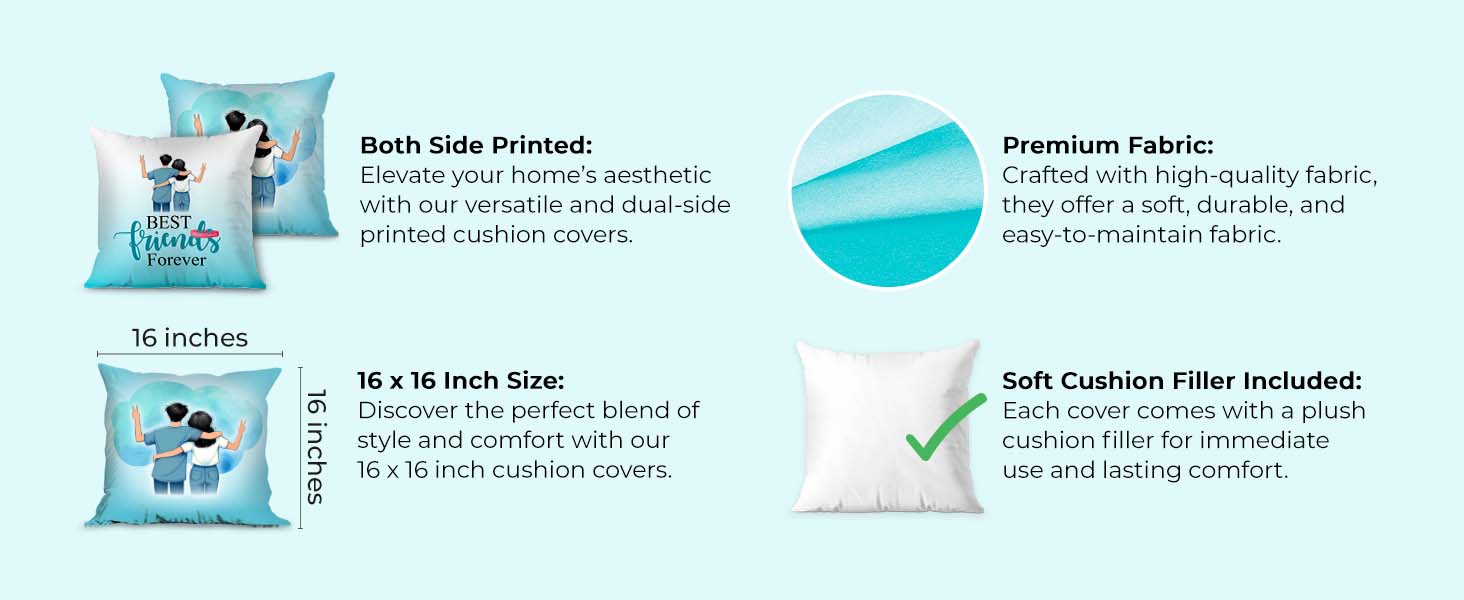 BEST friends Forever

Both Side Printed:
Elevate your home's aesthetic with our versatile and dual-side printed cushion covers.

Premium Fabric:
Crafted with high-quality fabric, they offer a soft, durable, and easy-to-maintain fabric.

16 inches

16 inches

16 x 16 Inch Size:
Discover the perfect blend of style and comfort with our 16 x 16 inch cushion covers.

Soft Cushion Filler Included:
Each cover comes with a plush cushion filler for immediate use and lasting comfort.